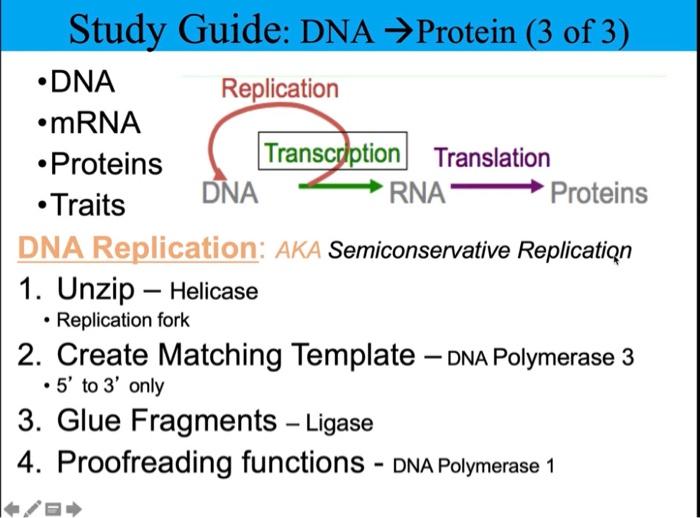 Study Guide: DNA →Protein (3 of 3)

•DNA
•mRNA
•Proteins
•Traits

Replication
Transcription
Translation
DNA → RNA → Proteins

DNA Replication: AKA Semiconservative Replication

1. Unzip – Helicase
• Replication fork
2. Create Matching Template – DNA Polymerase 3
• 5' to 3' only
3. Glue Fragments – Ligase
4. Proofreading functions - DNA Polymerase 1